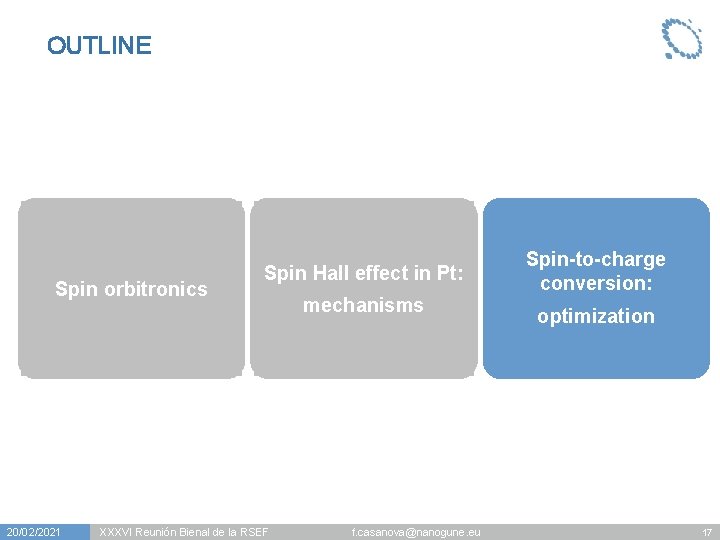 OUTLINE

Spin orbitronics

Spin Hall effect in Pt:
mechanisms

Spin-to-charge conversion:
optimization

20/02/2021 XXXVI Reunión Bienal de la RSEF f.casanova@nanogune.eu 17